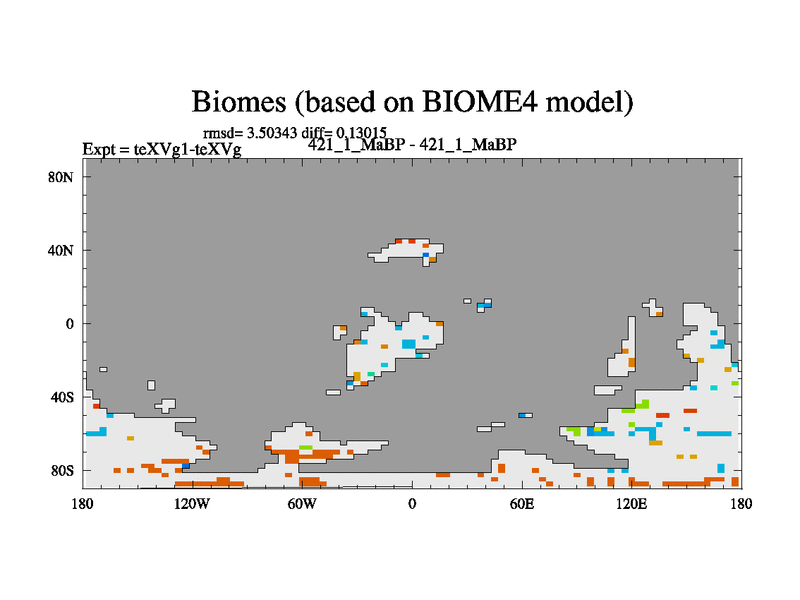 Biomes (based on BIOME4 model)

rmsd= 3.50343 diff= 0.13015
Expt = teXVg1-teXVg
421_1_MaBP - 421_1_MaBP

80N
40N
0
40S
80S

180
120W
60W
0
60E
120E
180